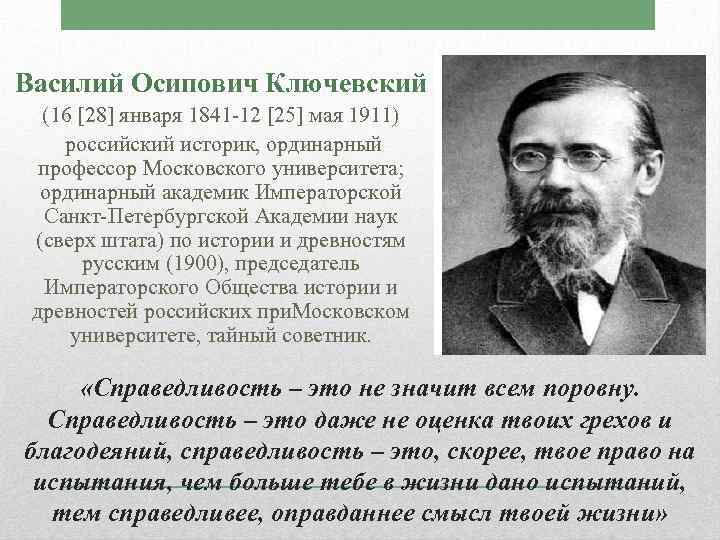 Василий Осипович Ключевский

(16 [28] января 1841-12 [25] мая 1911)

российский историк, ординарный профессор Московского университета; ординарный академик Императорской Санкт-Петербургской Академии наук (сверх штата) по истории и древностям русским (1900), председатель Императорского Общества истории и древностей российских приМосковском университете, тайный советник.

«Справедливость – это не значит всем поровну. Справедливость – это даже не оценка твоих грехов и благодеяний, справедливость – это, скорее, твое право на испытания, чем больше тебе в жизни дано испытаний, тем справедливее, оправданнее смысл твоей жизни»